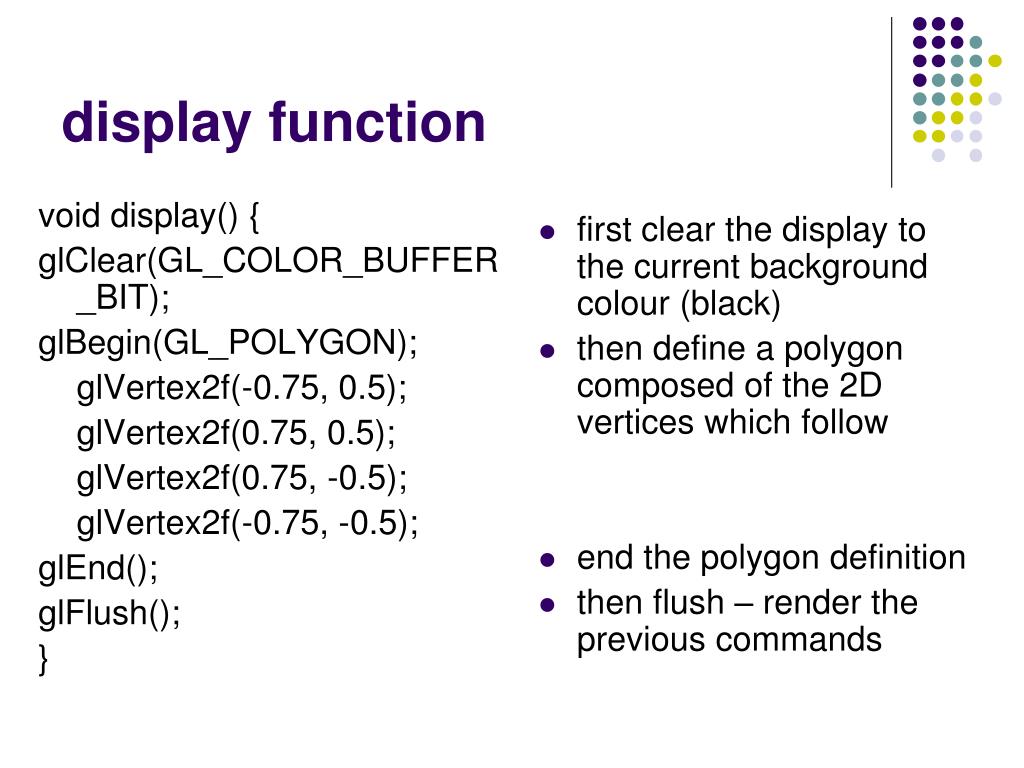 display function

void display() {
glClear(GL_COLOR_BUFFER_BIT);
glBegin(GL_POLYGON);
glVertex2f(-0.75, 0.5);
glVertex2f(0.75, 0.5);
glVertex2f(0.75, -0.5);
glVertex2f(-0.75, -0.5);
glEnd();
glFlush();
}

- first clear the display to the current background colour (black)
- then define a polygon composed of the 2D vertices which follow
- end the polygon definition
- then flush – render the previous commands